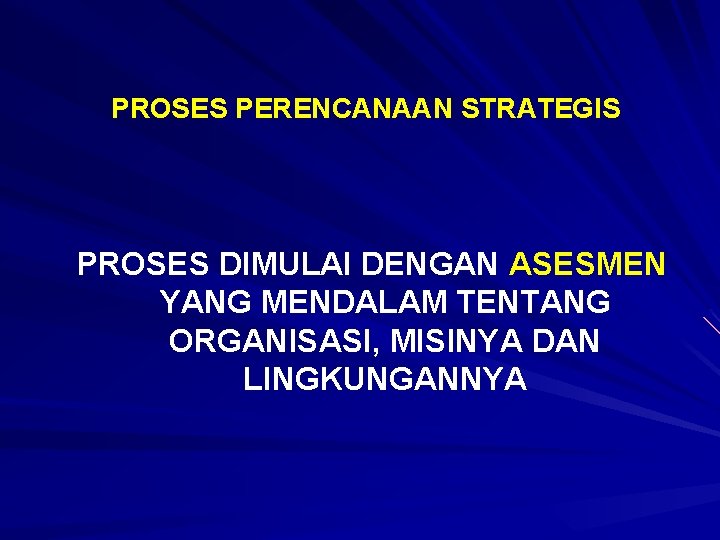 PROSES PERENCANAAN STRATEGIS

PROSES DIMULAI DENGAN ASESMEN YANG MENDALAM TENTANG ORGANISASI, MISINYA DAN LINGKUNGANNYA